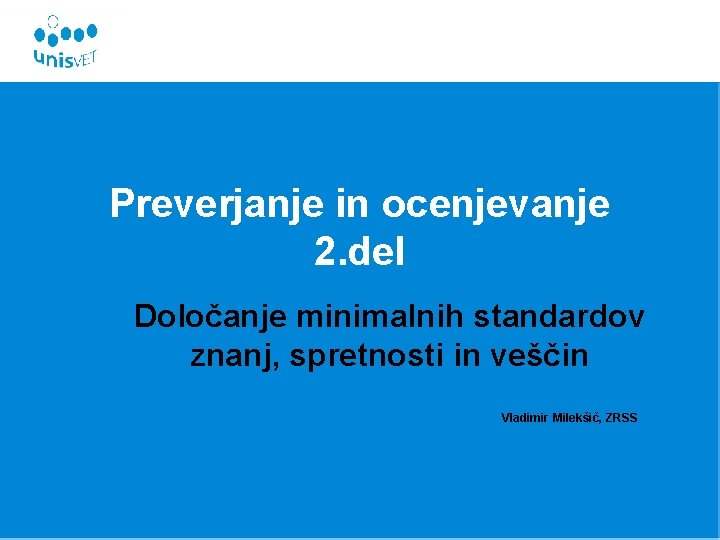 unisVET

Preverjanje in ocenjevanje 2.del

Določanje minimalnih standardov znanj, spretnosti in veščin

Vladimir Milekšič, ZRSS